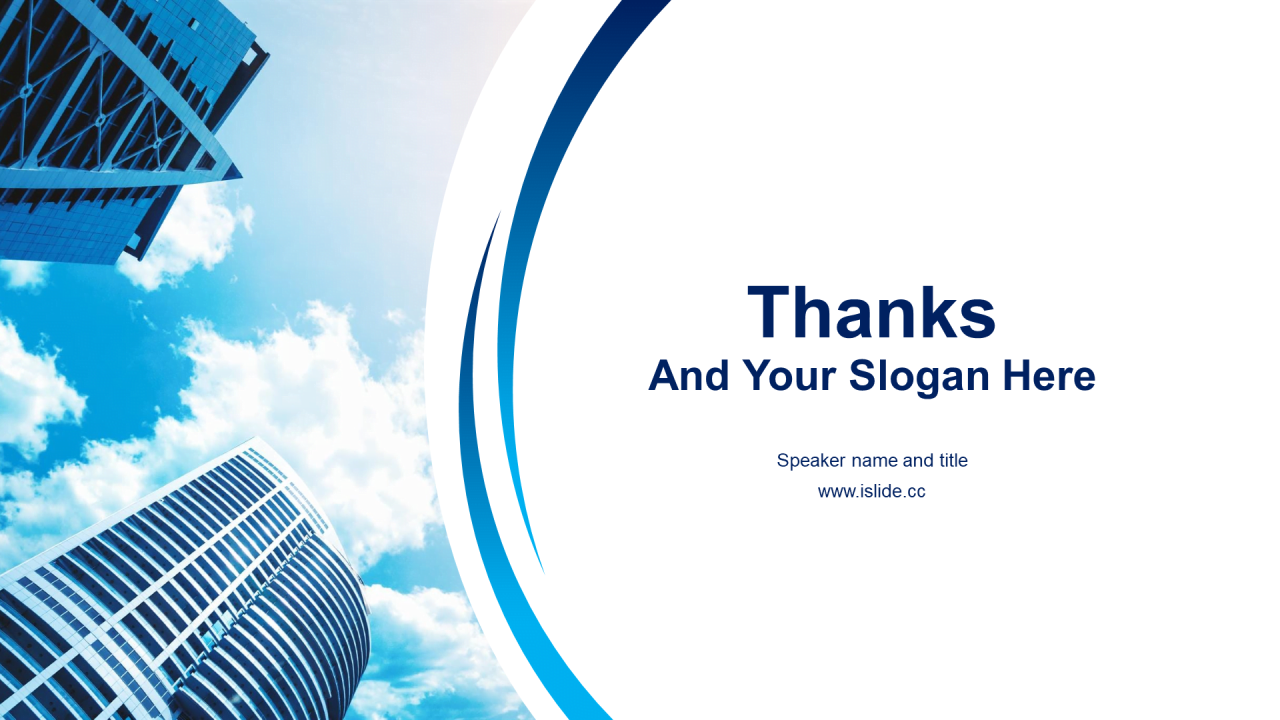 Thanks
And Your Slogan Here

Speaker name and title
www.islide.cc